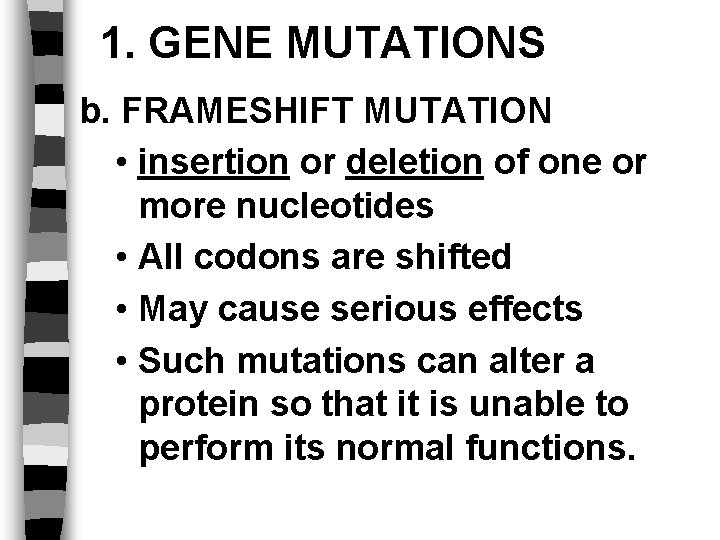 1. GENE MUTATIONS

b. FRAMESHIFT MUTATION

• insertion or deletion of one or more nucleotides

• All codons are shifted

• May cause serious effects

• Such mutations can alter a protein so that it is unable to perform its normal functions.